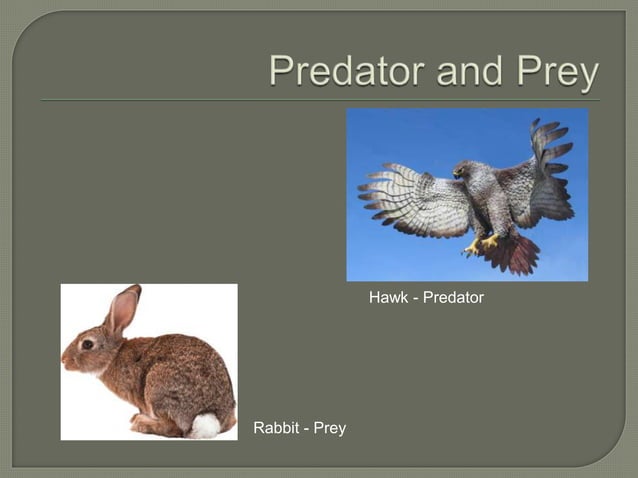 Predator and Prey

Hawk - Predator

Rabbit - Prey